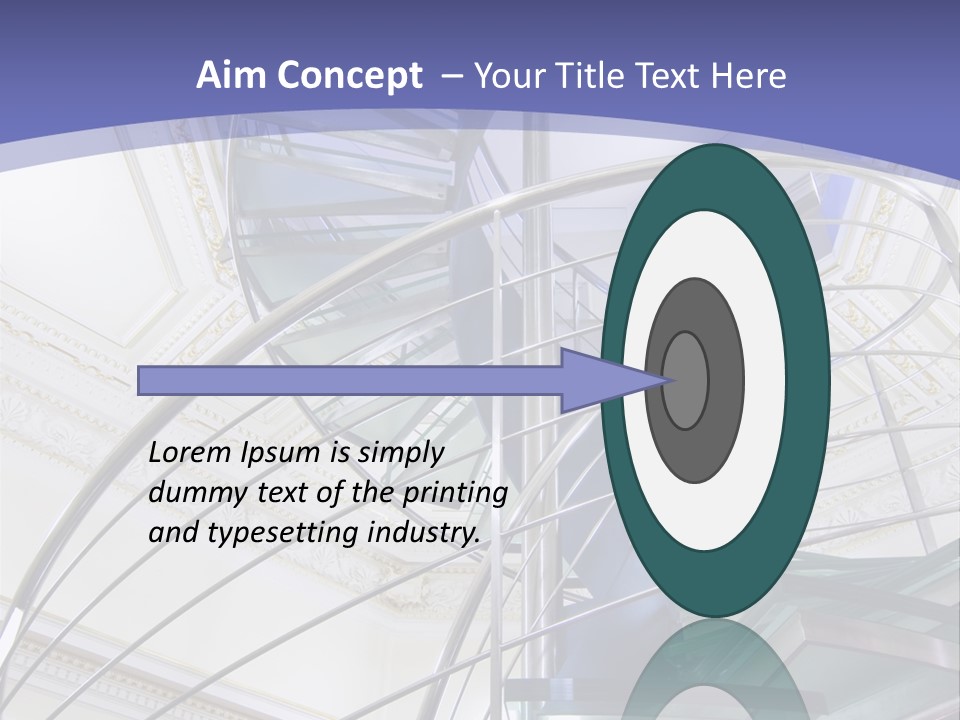 Aim Concept – Your Title Text Here

Lorem Ipsum is simply dummy text of the printing and typesetting industry.